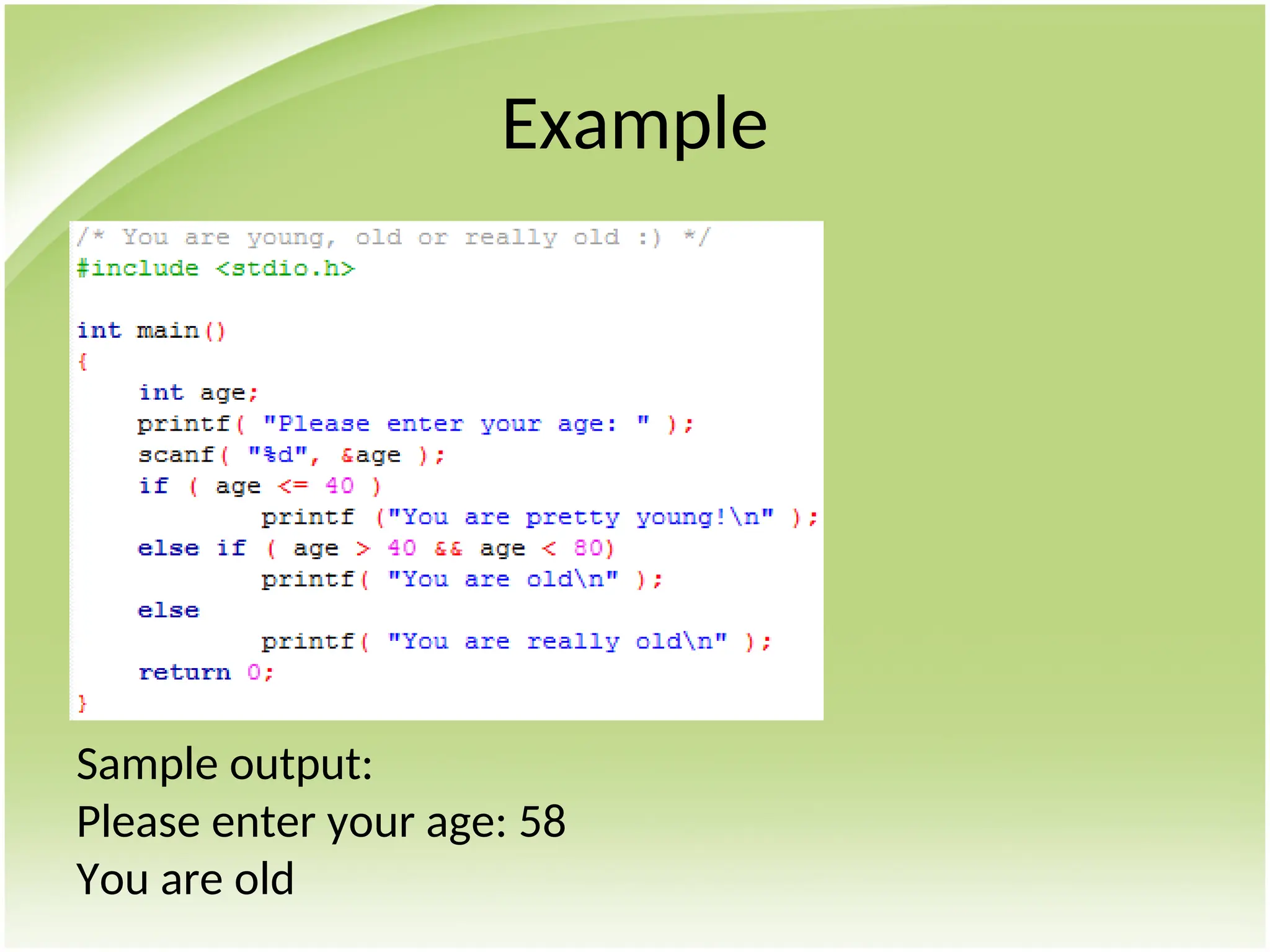 Example

/* You are young, old or really old :) */
#include <stdio.h>

int main()
{
    int age;
    printf( "Please enter your age: " );
    scanf( "%d", &age );
    if ( age <= 40 )
        printf ("You are pretty young!\n" );
    else if ( age > 40 && age < 80)
        printf( "You are old\n" );
    else
        printf( "You are really old\n" );
    return 0;
}

Sample output:
Please enter your age: 58
You are old